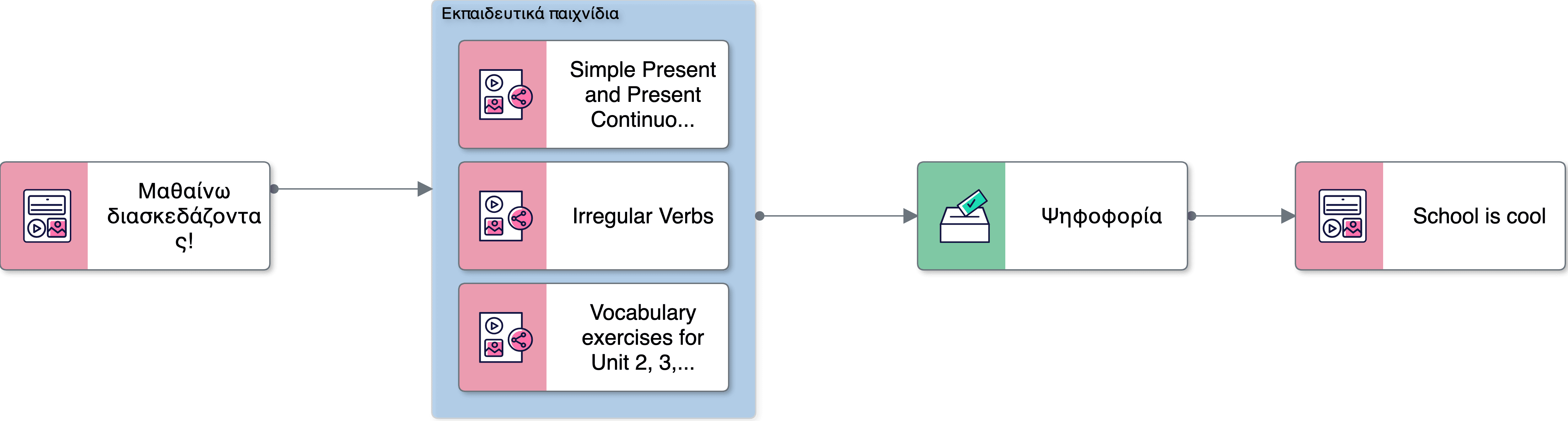 Μαθαίνω διασκεδάζοντας!

Εκπαιδευτικά παιχνίδια

Simple Present and Present Continuo...

Irregular Verbs

Vocabulary exercises for Unit 2, 3,...

Ψηφοφορία

School is cool